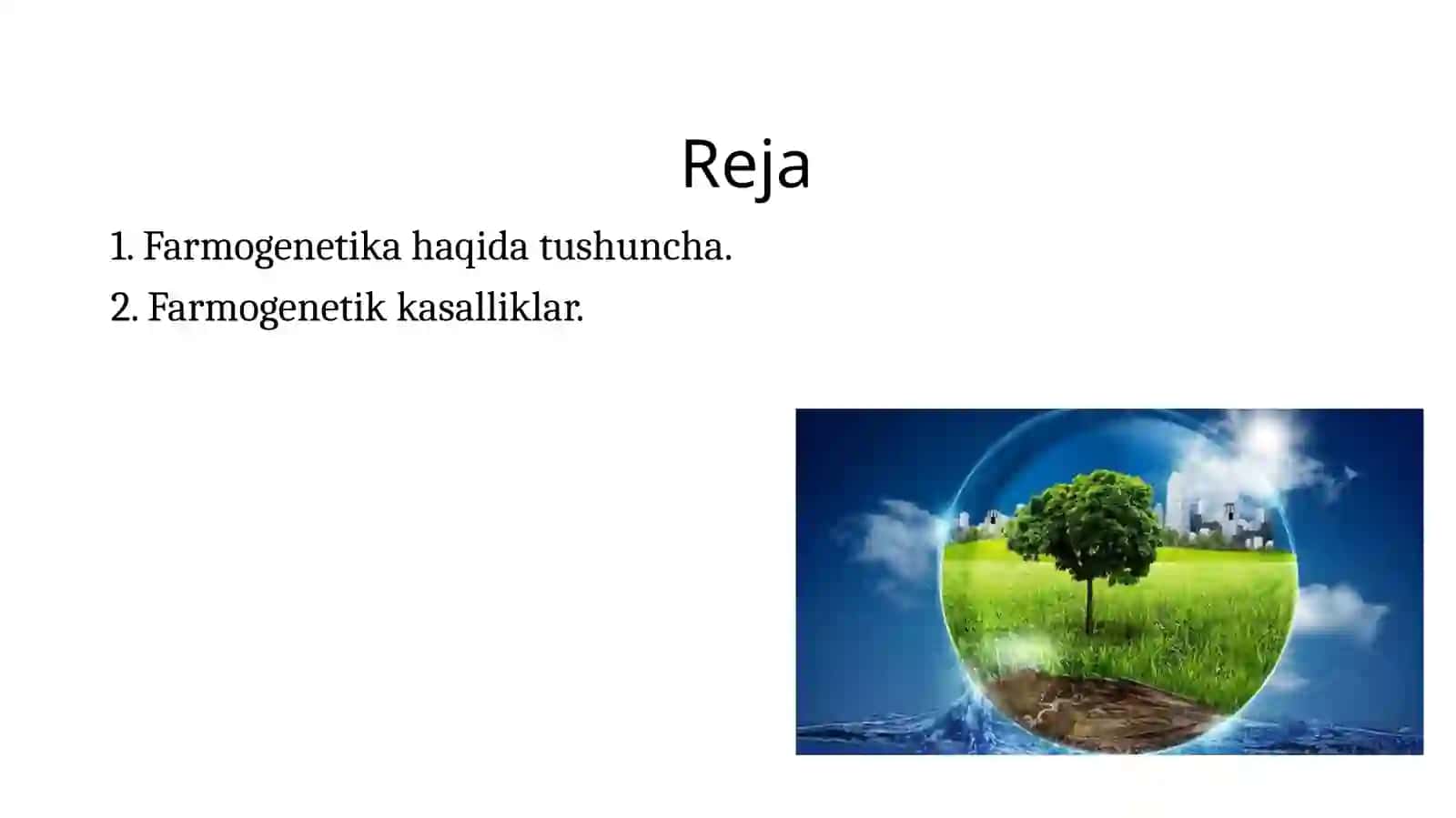 Reja

1. Farmogenetika haqida tushuncha.
2. Farmogenetik kasalliklar.